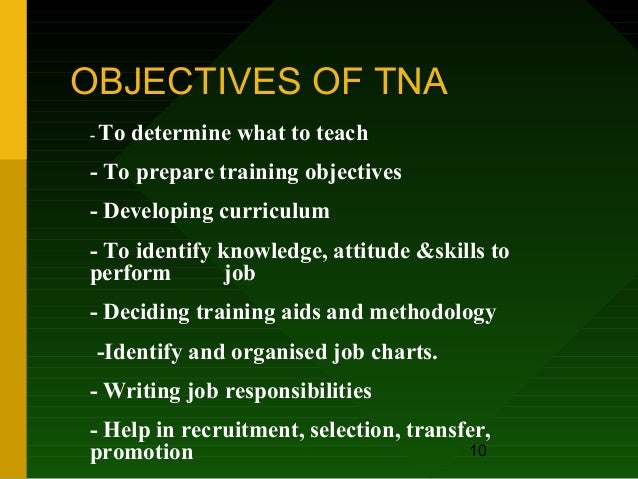 OBJECTIVES OF TNA

- To determine what to teach

- To prepare training objectives

- Developing curriculum

- To identify knowledge, attitude &skills to perform job

- Deciding training aids and methodology

-Identify and organised job charts.

- Writing job responsibilities

- Help in recruitment, selection, transfer, promotion

10